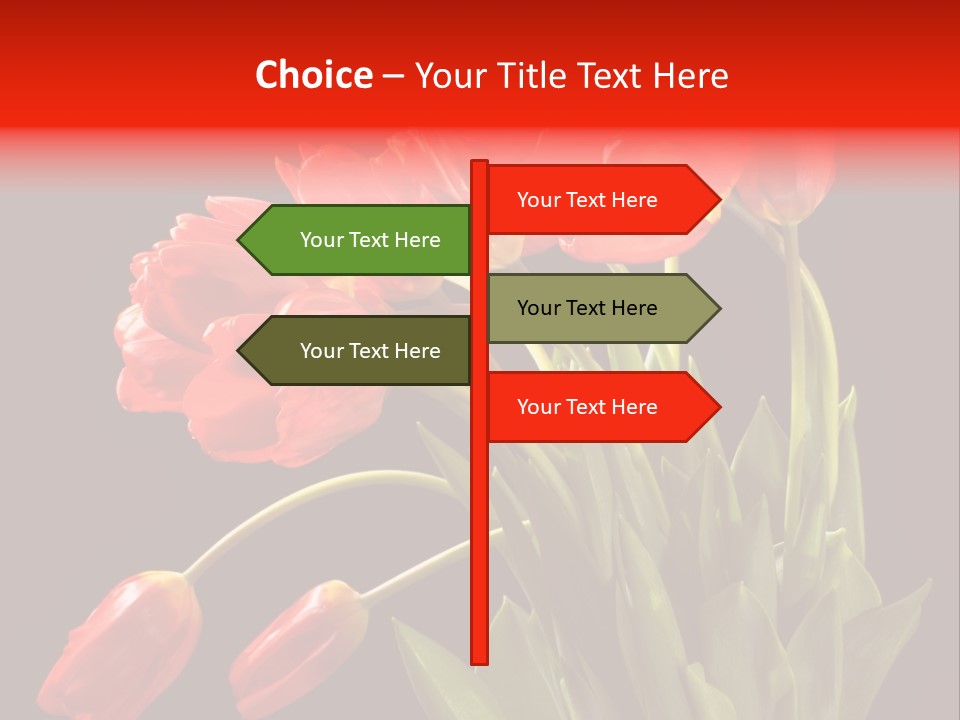 Choice – Your Title Text Here

Your Text Here

Your Text Here

Your Text Here

Your Text Here

Your Text Here